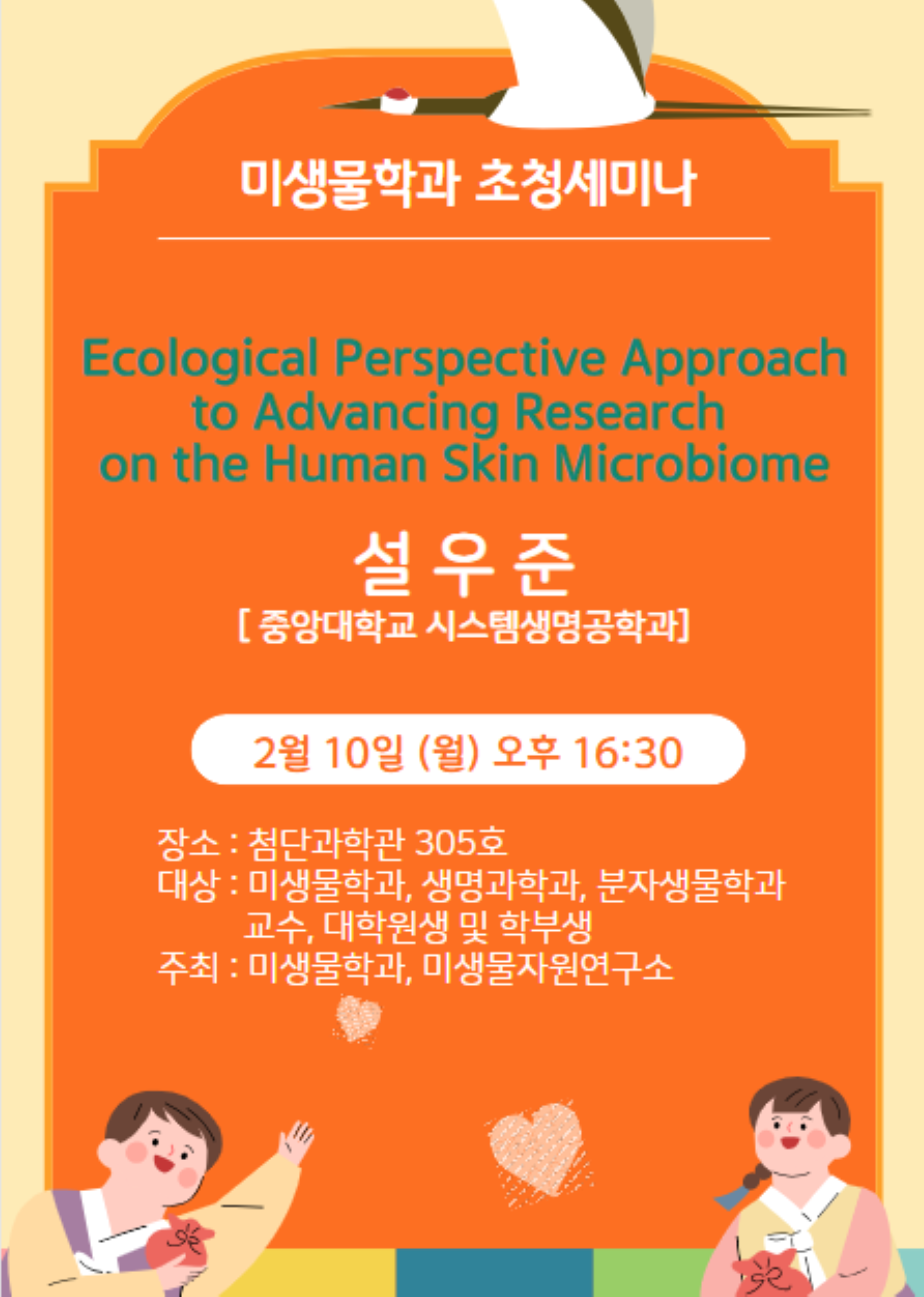 미생물학과 초청세미나

Ecological Perspective Approach to Advancing Research on the Human Skin Microbiome

설 우 준

[ 중앙대학교 시스템생명공학과]

2월 10일 (월) 오후 16:30

장소 : 첨단과학관 305호
대상 : 미생물학과, 생명과학과, 분자생물학과 교수, 대학원생 및 학부생
주최 : 미생물학과, 미생물자원연구소